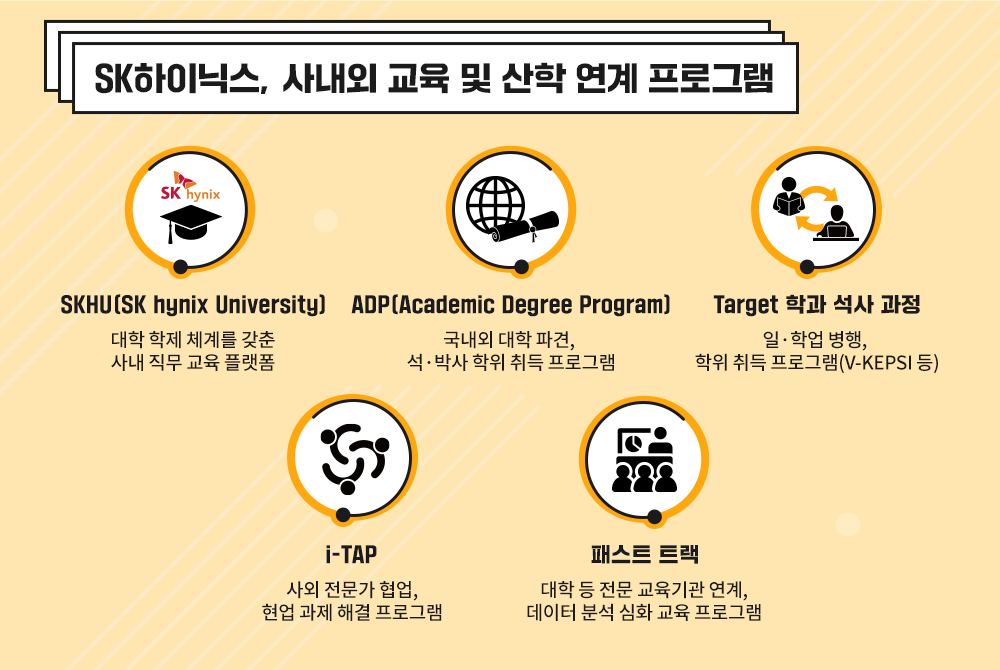 SK하이닉스, 사내외 교육 및 산학 연계 프로그램

SK hynix

SKHU(SK hynix University)
대학 학제 체계를 갖춘
사내 직무 교육 플랫폼

ADP(Academic Degree Program)
국내외 대학 파견,
석·박사 학위 취득 프로그램

Target 학과 석사 과정
일·학업 병행,
학위 취득 프로그램(V-KEPSI 등)

i-TAP
사외 전문가 협업,
현업 과제 해결 프로그램

패스트 트랙
대학 등 전문 교육기관 연계,
데이터 분석 심화 교육 프로그램